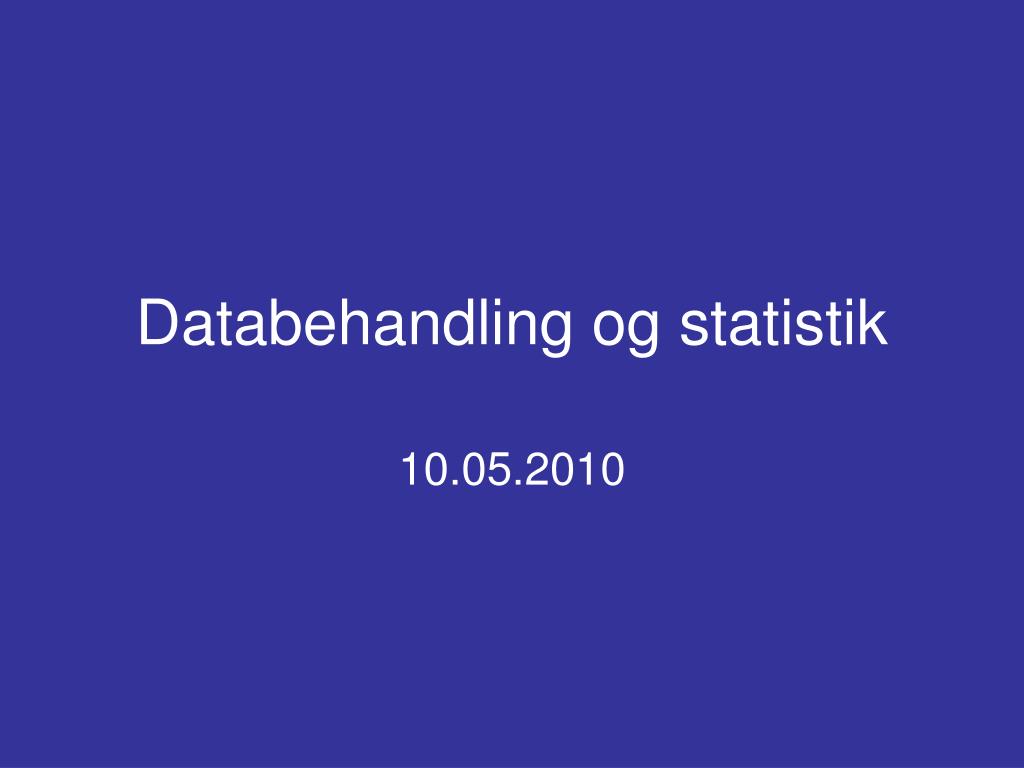 Databehandling og statistik

10.05.2010